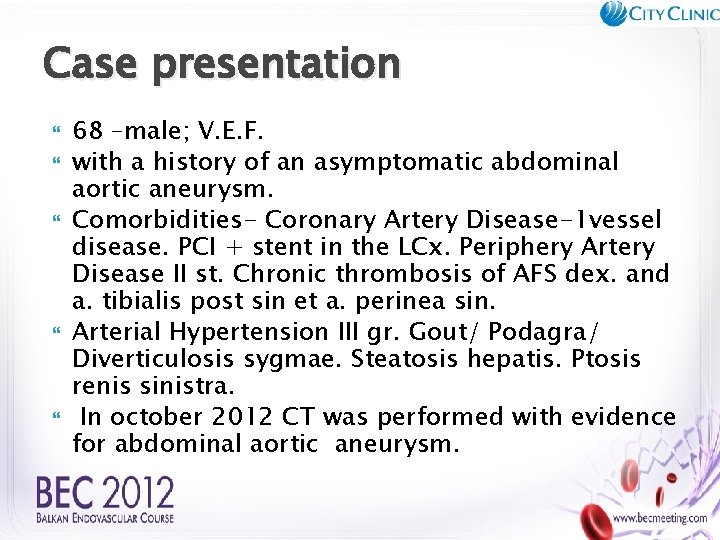 CITY CLINIC

Case presentation

68 –male; V.E.F.

with a history of an asymptomatic abdominal aortic aneurysm.

Comorbidities- Coronary Artery Disease-1vessel disease. PCI + stent in the LCx. Periphery Artery Disease II st. Chronic thrombosis of AFS dex. and a. tibialis post sin et a. perinea sin.

Arterial Hypertension III gr. Gout/ Podagra/ Diverticulosis sygmae. Steatosis hepatis. Ptosis renis sinistra.

In october 2012 CT was performed with evidence for abdominal aortic aneurysm.

BEC 2012
BALKAN ENDOVASCULAR COURSE

www.becmeeting.com